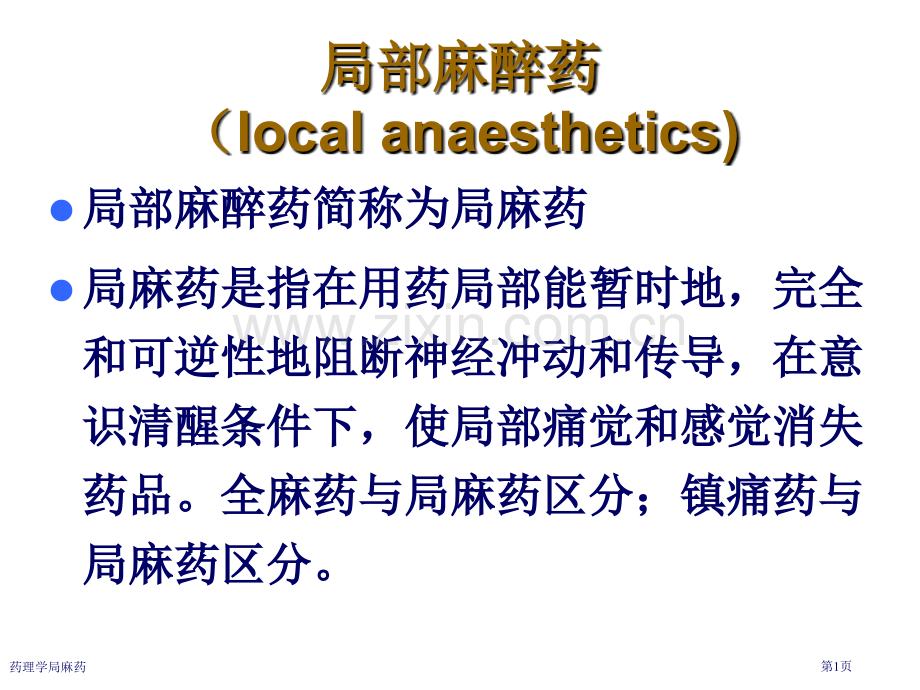 局部麻醉药
（local anaesthetics)

• 局部麻醉药简称为局麻药

• 局麻药是指在用药局部能暂时地，完全和可逆性地阻断神经冲动和传导，在意识清醒条件下，使局部痛觉和感觉消失药品。全麻药与局麻药区分；镇痛药与局麻药区分。

药理学局麻药

第1页

www.zixin.com.cn